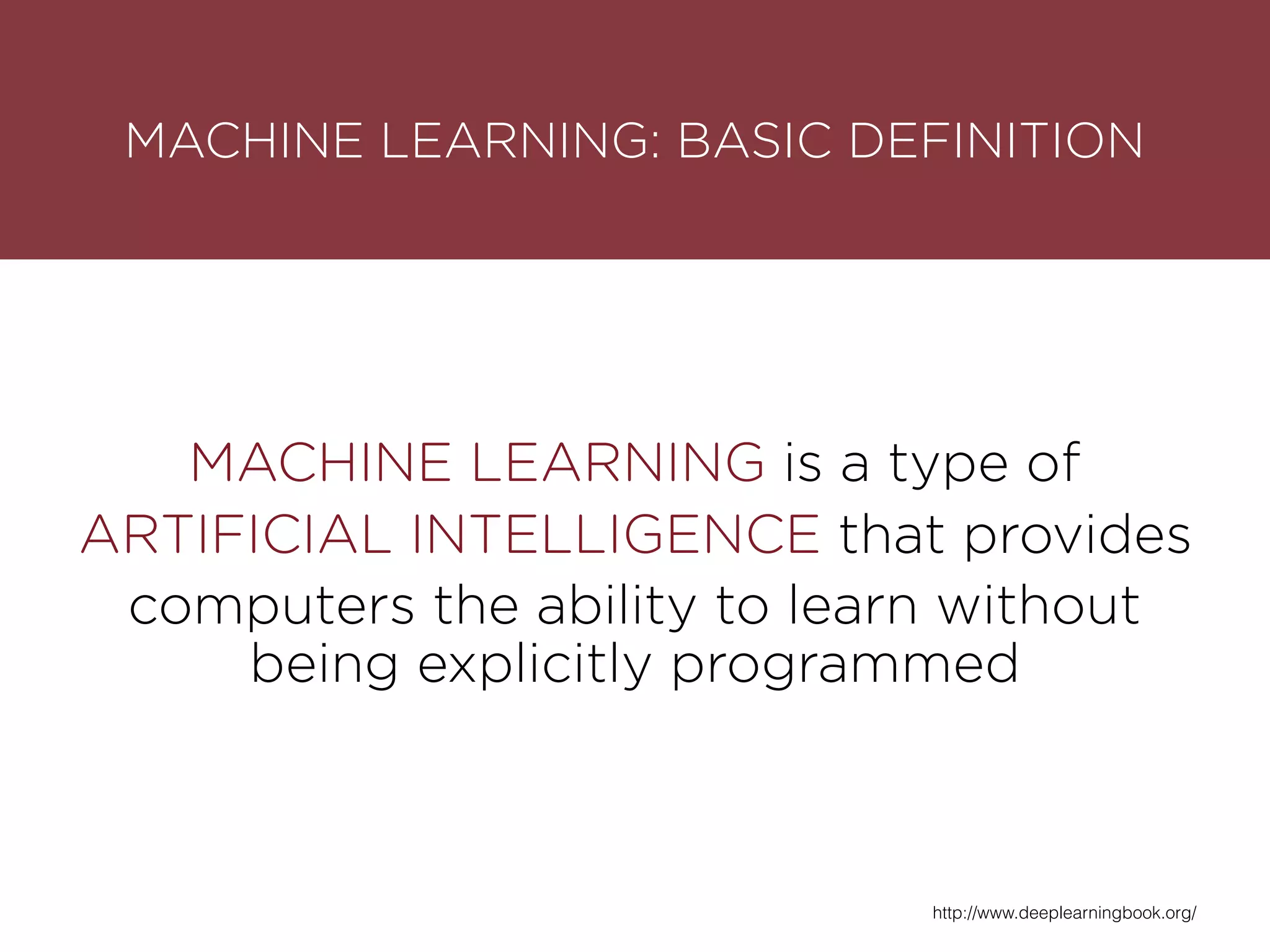 MACHINE LEARNING: BASIC DEFINITION

MACHINE LEARNING is a type of ARTIFICIAL INTELLIGENCE that provides computers the ability to learn without being explicitly programmed

http://www.deeplearningbook.org/